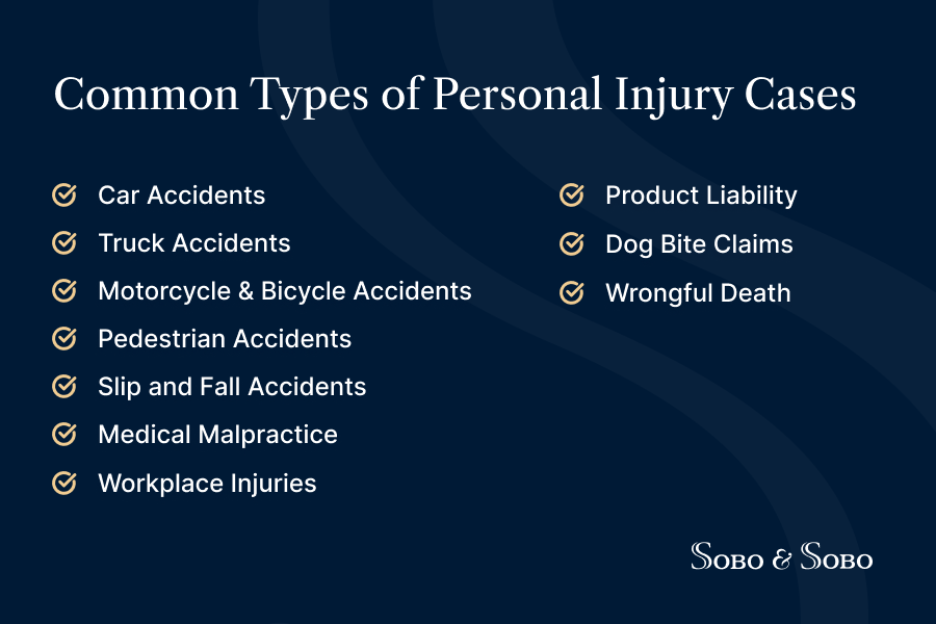 Common Types of Personal Injury Cases

Car Accidents
Truck Accidents
Motorcycle & Bicycle Accidents
Pedestrian Accidents
Slip and Fall Accidents
Medical Malpractice
Workplace Injuries

Product Liability
Dog Bite Claims
Wrongful Death

SOBO & SOBO